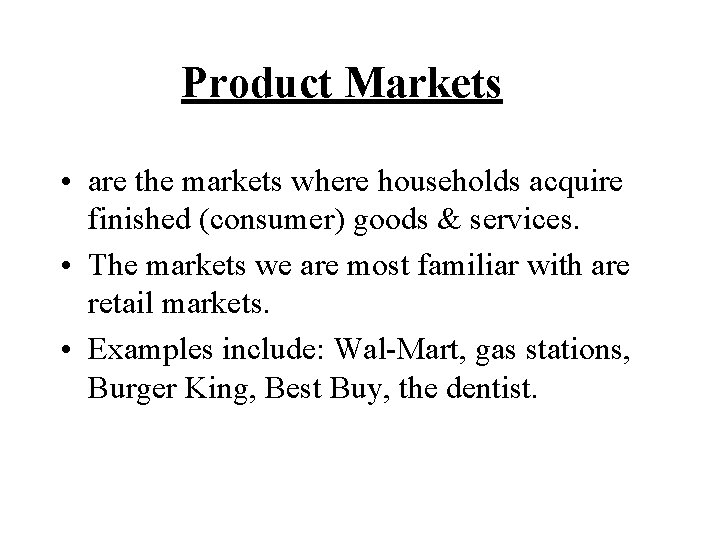 Product Markets

• are the markets where households acquire finished (consumer) goods & services.

• The markets we are most familiar with are retail markets.

• Examples include: Wal-Mart, gas stations, Burger King, Best Buy, the dentist.